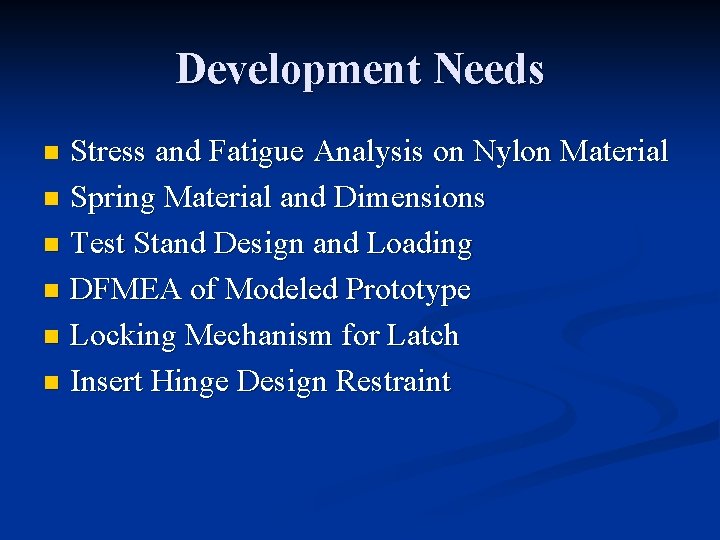 Development Needs

- Stress and Fatigue Analysis on Nylon Material
- Spring Material and Dimensions
- Test Stand Design and Loading
- DFMEA of Modeled Prototype
- Locking Mechanism for Latch
- Insert Hinge Design Restraint